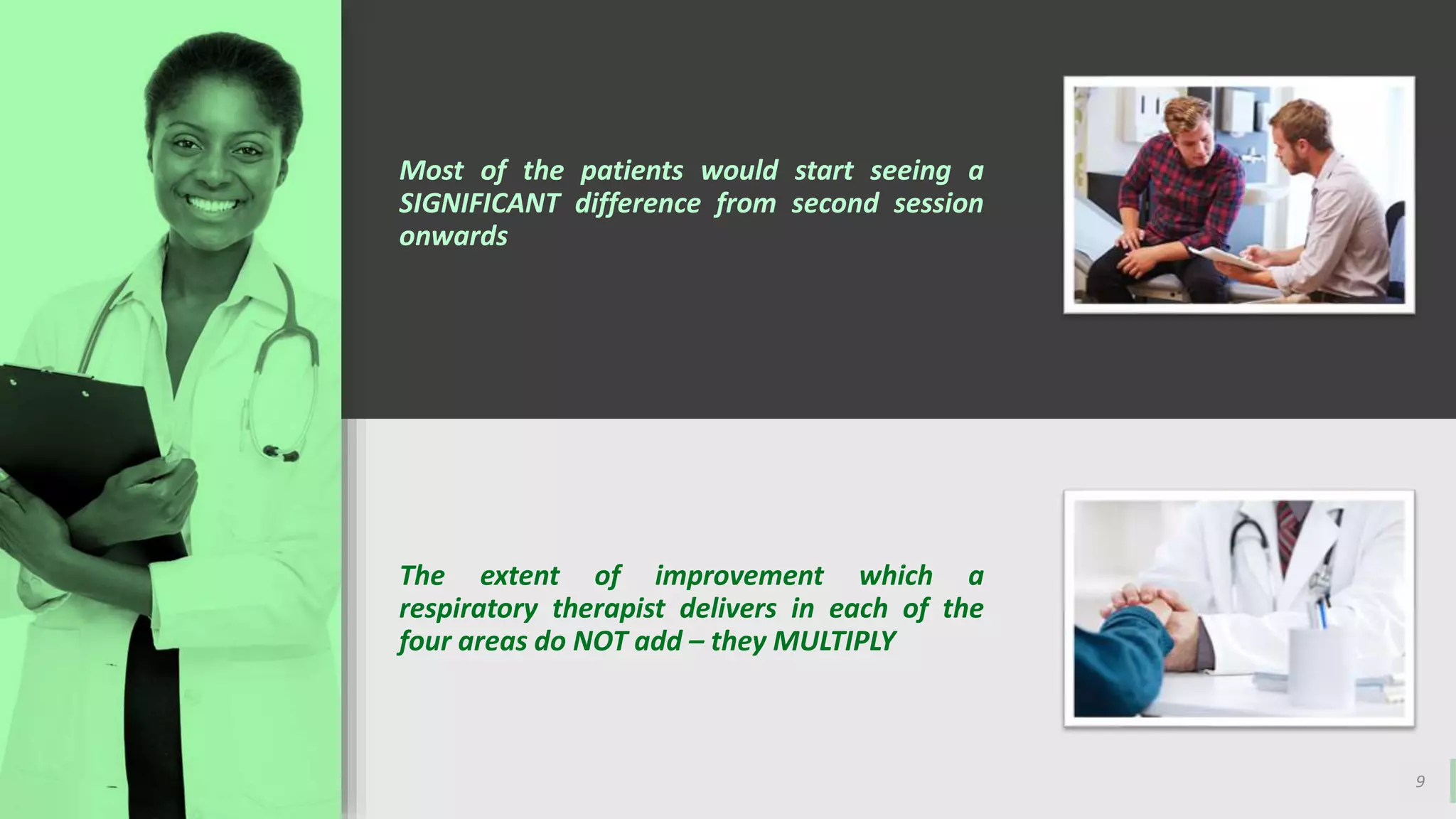 Most of the patients would start seeing a SIGNIFICANT difference from second session onwards

The extent of improvement which a respiratory therapist delivers in each of the four areas do NOT add – they MULTIPLY

9